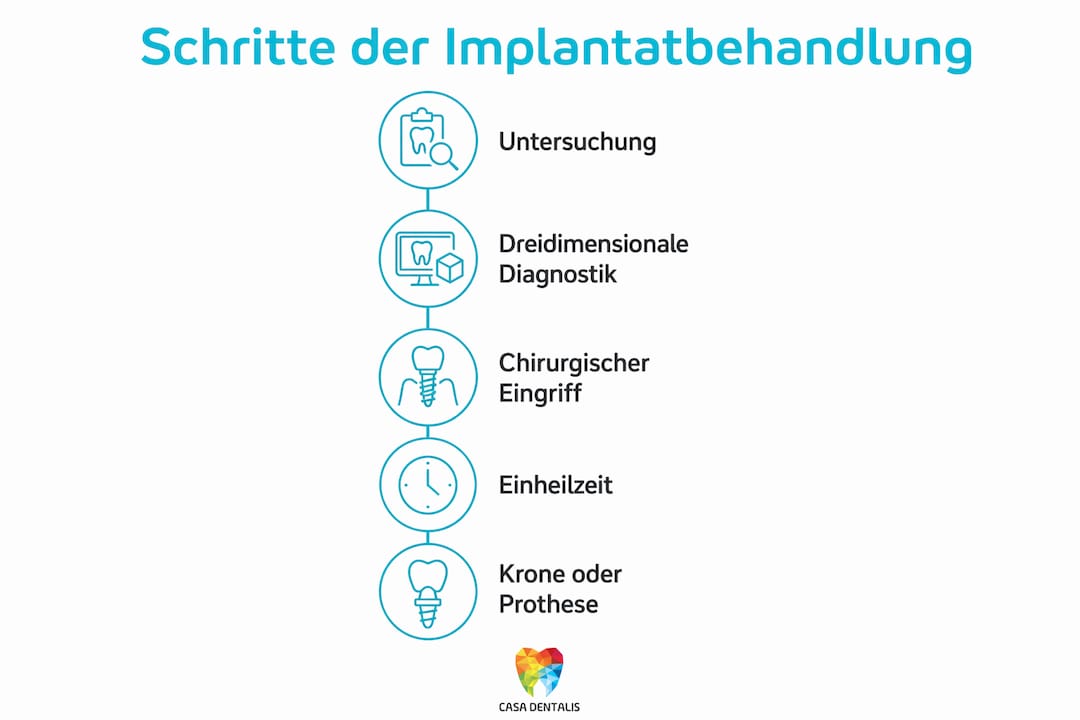 Schritte der Implantatbehandlung

Untersuchung

Dreidimensionale Diagnostik

Chirurgischer Eingriff

Einheilzeit

Krone oder Prothese

CASA DENTALIS